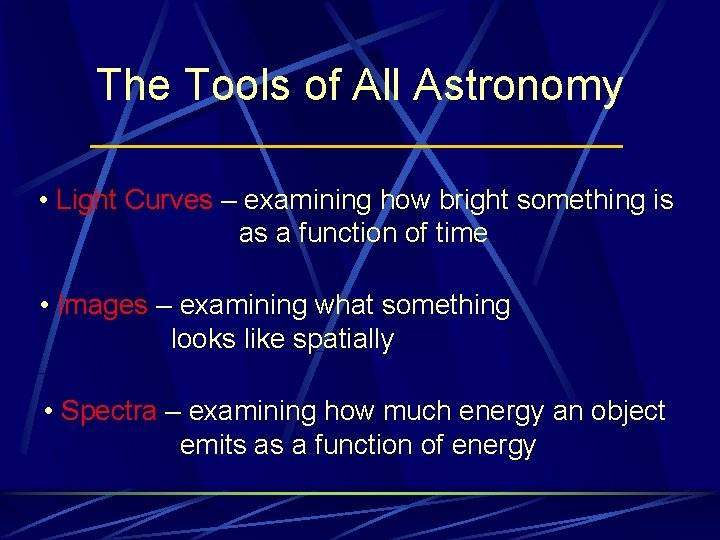 The Tools of All Astronomy

• Light Curves – examining how bright something is as a function of time

• Images – examining what something looks like spatially

• Spectra – examining how much energy an object emits as a function of energy